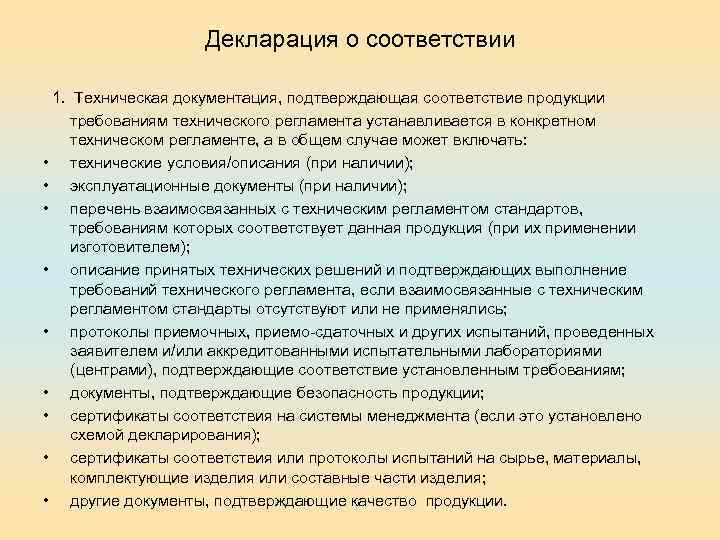 Декларация о соответствии

1. Техническая документация, подтверждающая соответствие продукции требованиям технического регламента устанавливается в конкретном техническом регламенте, а в общем случае может включать:

• технические условия/описания (при наличии);
• эксплуатационные документы (при наличии);
• перечень взаимосвязанных с техническим регламентом стандартов, требованиям которых соответствует данная продукция (при их применении изготовителем);
• описание принятых технических решений и подтверждающих выполнение требований технического регламента, если взаимосвязанные с техническим регламентом стандарты отсутствуют или не применялись;
• протоколы приемочных, приемо-сдаточных и других испытаний, проведенных заявителем и/или аккредитованными испытательными лабораториями (центрами), подтверждающие соответствие установленным требованиям;
• документы, подтверждающие безопасность продукции;
• сертификаты соответствия на системы менеджмента (если это установлено схемой декларирования);
• сертификаты соответствия или протоколы испытаний на сырье, материалы, комплектующие изделия или составные части изделия;
• другие документы, подтверждающие качество продукции.